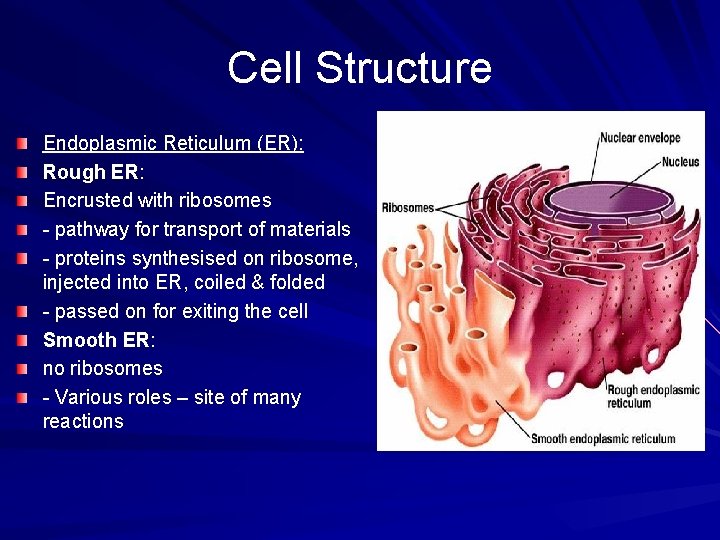 Cell Structure

Endoplasmic Reticulum (ER):
Rough ER:
Encrusted with ribosomes
- pathway for transport of materials
- proteins synthesised on ribosome, injected into ER, coiled & folded
- passed on for exiting the cell
Smooth ER:
no ribosomes
- Various roles – site of many reactions

Nuclear envelope
Nucleus
Ribosomes
Rough endoplasmic reticulum
Smooth endoplasmic reticulum